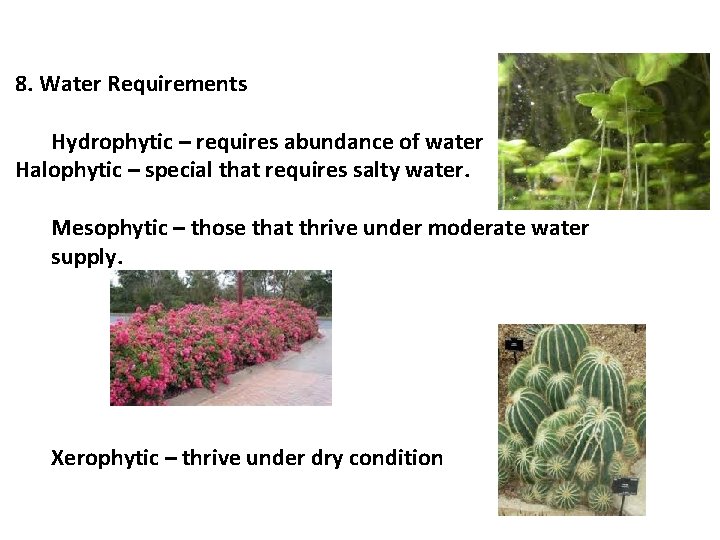 8. Water Requirements

Hydrophytic – requires abundance of water
Halophytic – special that requires salty water.

Mesophytic – those that thrive under moderate water supply.

Xerophytic – thrive under dry condition